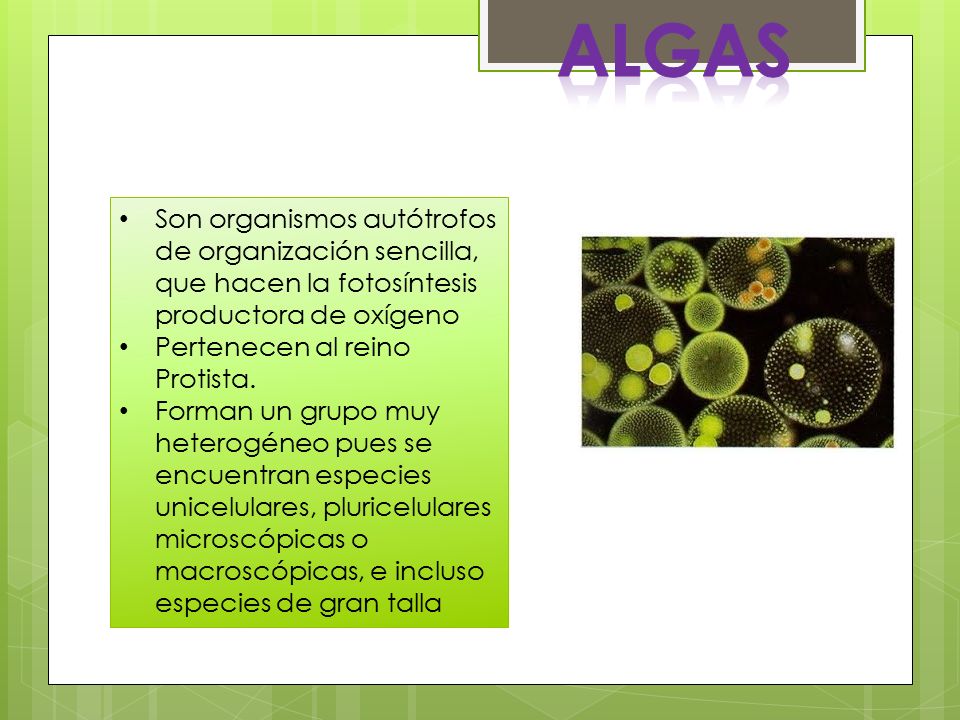 ALGAS

• Son organismos autótrofos de organización sencilla, que hacen la fotosíntesis productora de oxígeno
• Pertenecen al reino Protista.
• Forman un grupo muy heterogéneo pues se encuentran especies unicelulares, pluricelulares microscópicas o macroscópicas, e incluso especies de gran talla